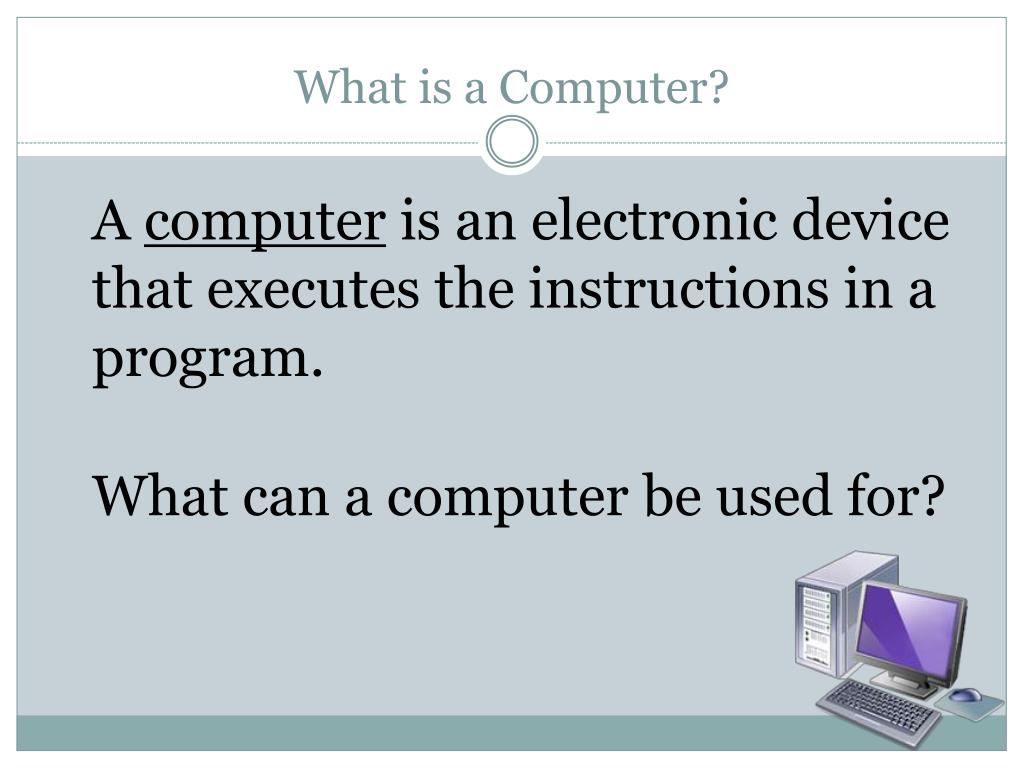 What is a Computer?

A computer is an electronic device that executes the instructions in a program.

What can a computer be used for?